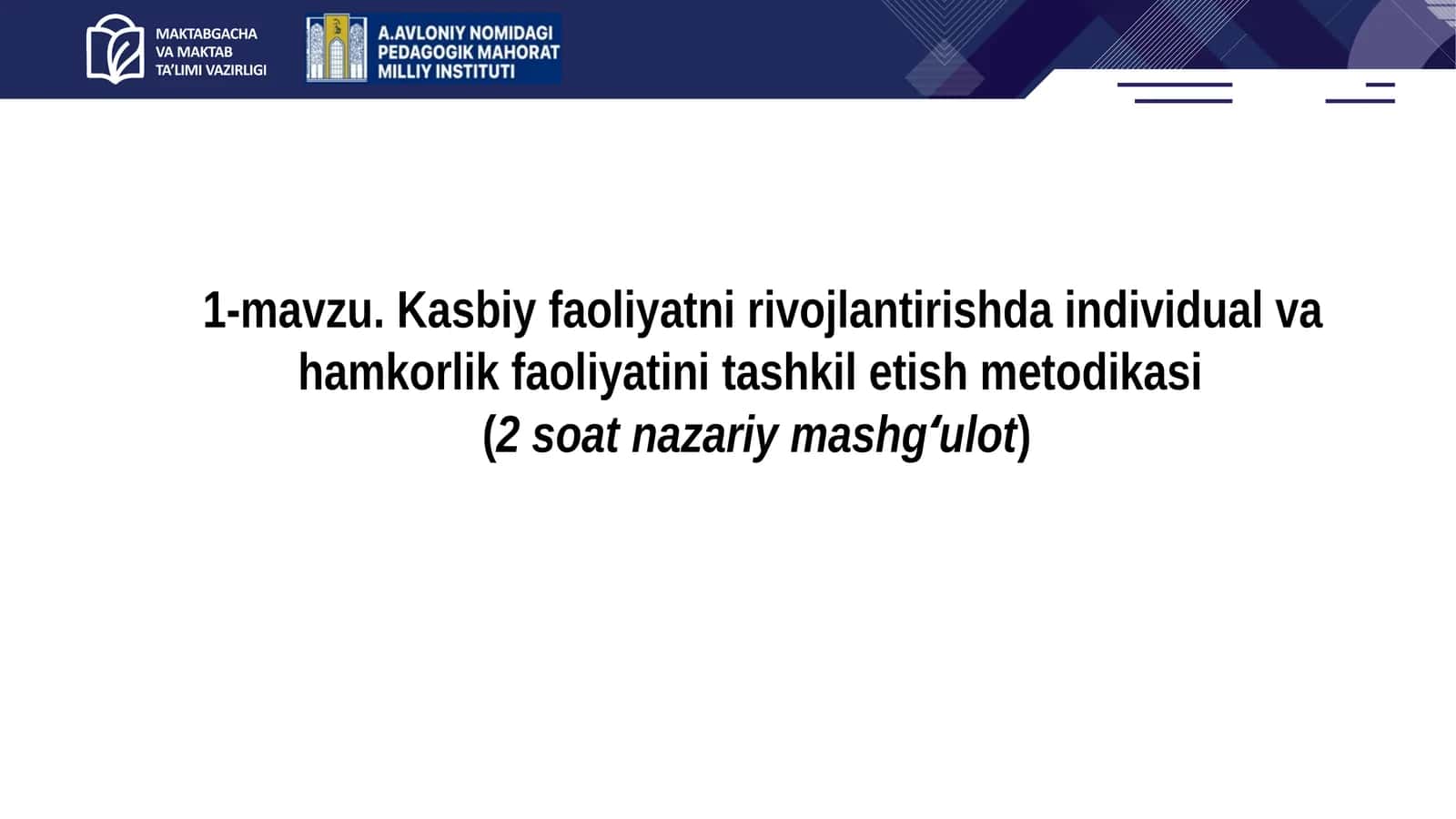 MAKTABGACHA VA MAKTAB TA'LIMI VAZIRLIGI

A.AVLONIY NOMIDAGI PEDAGOGIK MAHORAT MILLIY INSTITUTI

1-mavzu. Kasbiy faoliyatni rivojlantirishda individual va hamkorlik faoliyatini tashkil etish metodikasi
(2 soat nazariy mashgʻulot)